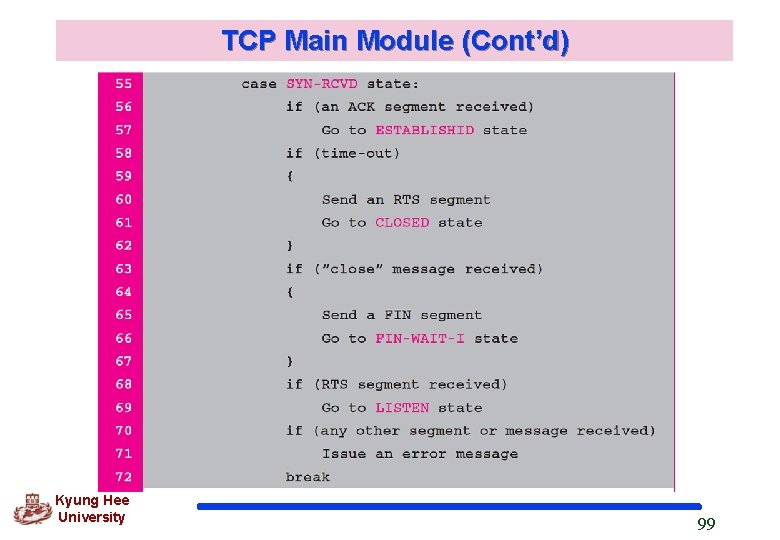 TCP Main Module (Cont'd)

55 case SYN-RCVD state:
56 if (an ACK segment received)
57 Go to ESTABLISHID state
58 if (time-out)
59 {
60 Send an RTS segment
61 Go to CLOSED state
62 }
63 if ("close" message received)
64 {
65 Send a FIN segment
66 Go to FIN-WAIT-I state
67 }
68 if (RTS segment received)
69 Go to LISTEN state
70 if (any other segment or message received)
71 Issue an error message
72 break

Kyung Hee University

99